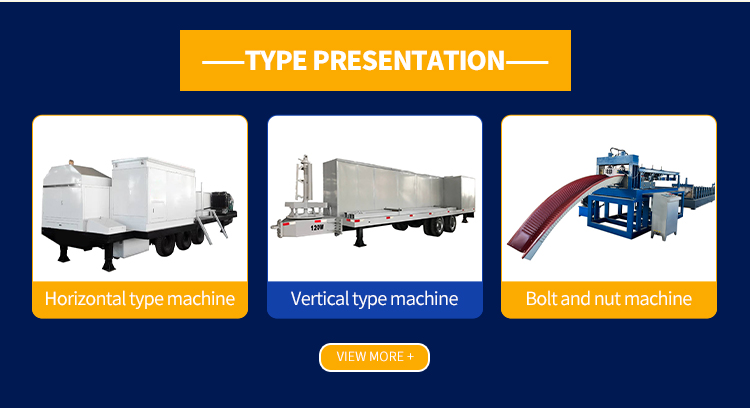 ——TYPE PRESENTATION——

120W

Horizontal type machine

Vertical type machine

Bolt and nut machine

VIEW MORE +